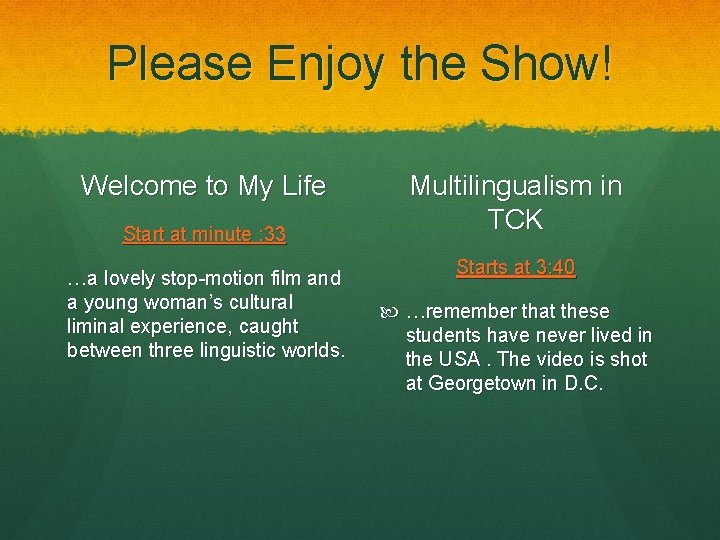 Please Enjoy the Show!

Welcome to My Life

Start at minute :33

…a lovely stop-motion film and a young woman's cultural liminal experience, caught between three linguistic worlds.

Multilingualism in TCK

Starts at 3:40

…remember that these students have never lived in the USA . The video is shot at Georgetown in D.C.